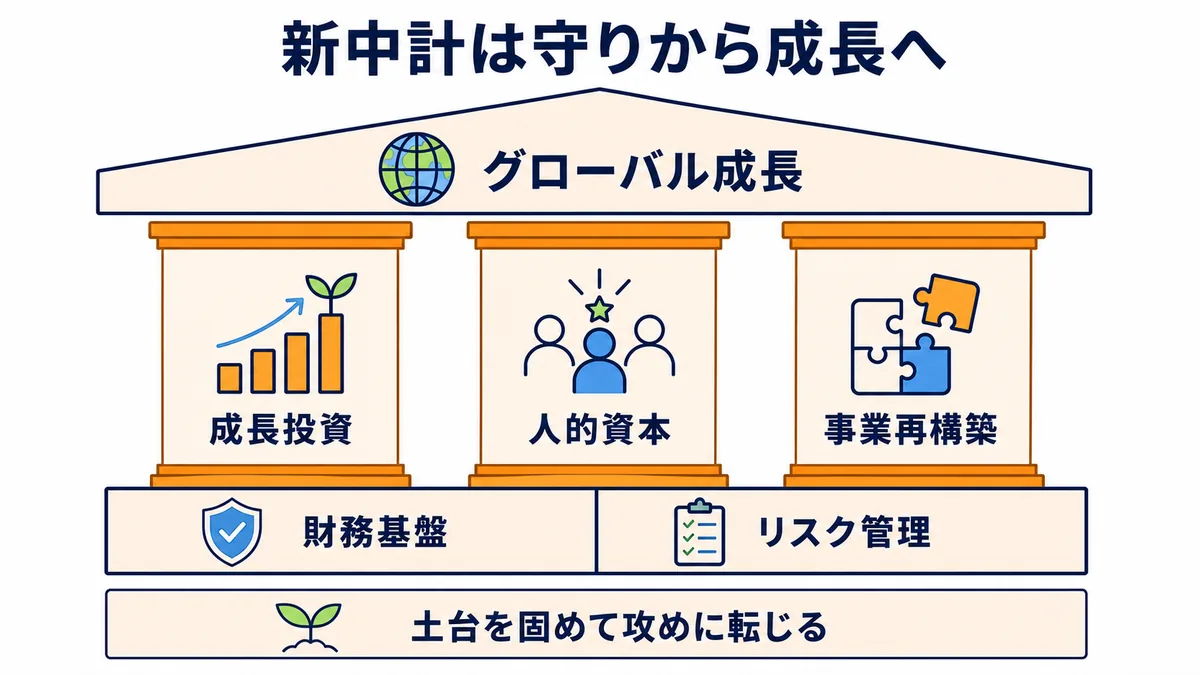 新中計は守りから成長へ

グローバル成長

成長投資

人的資本

事業再構築

財務基盤

リスク管理

土台を固めて攻めに転じる